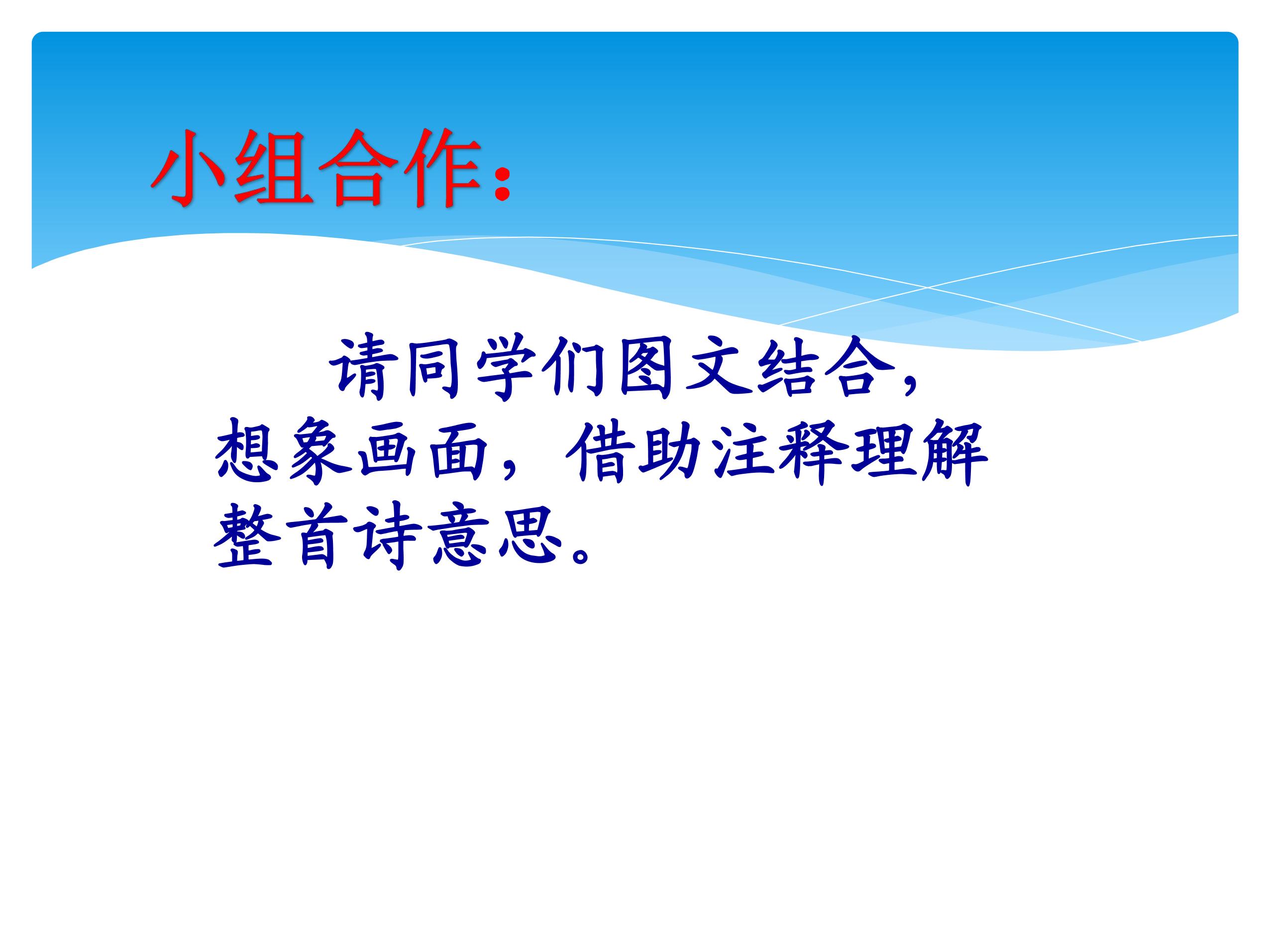 小组合作:

请同学们图文结合，想象画面，借助注释理解整首诗意思。